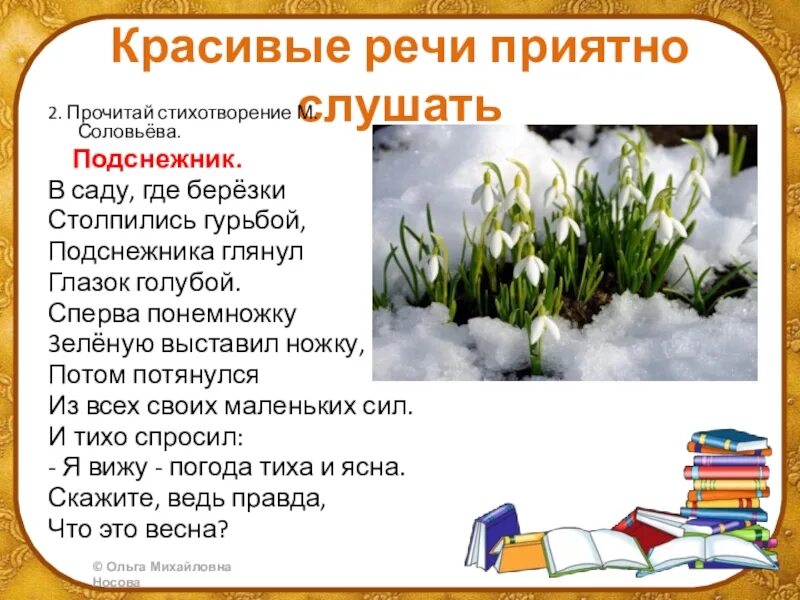 Красивые речи приятно слушать

2. Прочитай стихотворение М. Соловьёва.

Подснежник.

В саду, где берёзки
Столпились гурьбой,
Подснежника глянул
Глазок голубой.
Сперва понемножку
Зелёную выставил ножку,
Потом потянулся
Из всех своих маленьких сил.
И тихо спросил:
- Я вижу - погода тиха и ясна.
Скажите, ведь правда,
Что это весна?

© Ольга Михайловна Носова